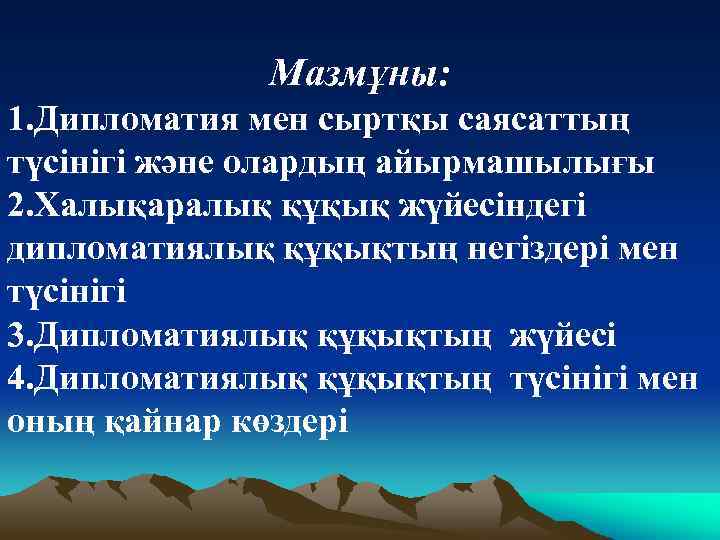 Мазмұны:
1.Дипломатия мен сыртқы саясаттың түсінігі және олардың айырмашылығы
2.Халықаралық құқық жүйесіндегі дипломатиялық құқықтың негіздері мен түсінігі
3.Дипломатиялық құқықтың жүйесі
4.Дипломатиялық құқықтың түсінігі мен оның қайнар көздері